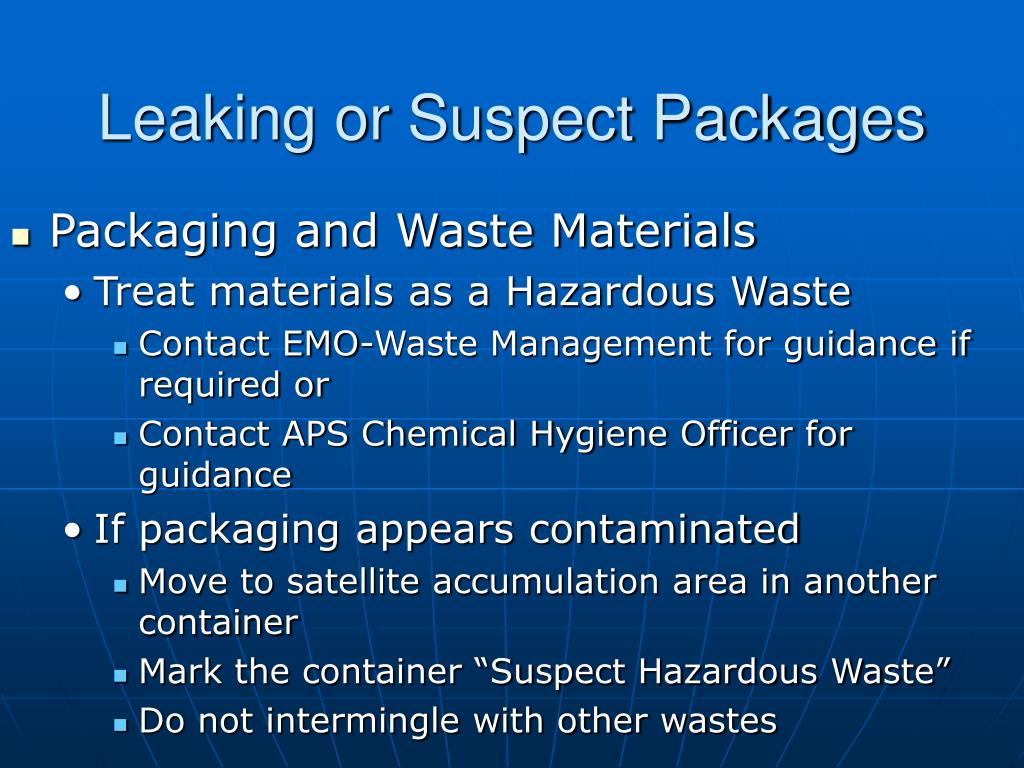 Leaking or Suspect Packages

- Packaging and Waste Materials
  - Treat materials as a Hazardous Waste
    - Contact EMO-Waste Management for guidance if required or
    - Contact APS Chemical Hygiene Officer for guidance
  - If packaging appears contaminated
    - Move to satellite accumulation area in another container
    - Mark the container “Suspect Hazardous Waste”
    - Do not intermingle with other wastes